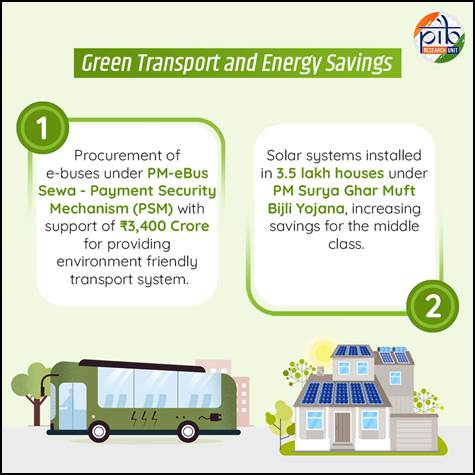 pib RESEARCH UNIT

Green Transport and Energy Savings

1

Procurement of e-buses under PM-eBus Sewa - Payment Security Mechanism (PSM) with support of ₹3,400 Crore for providing environment friendly transport system.

Solar systems installed in 3.5 lakh houses under PM Surya Ghar Muft Bijli Yojana, increasing savings for the middle class.

2